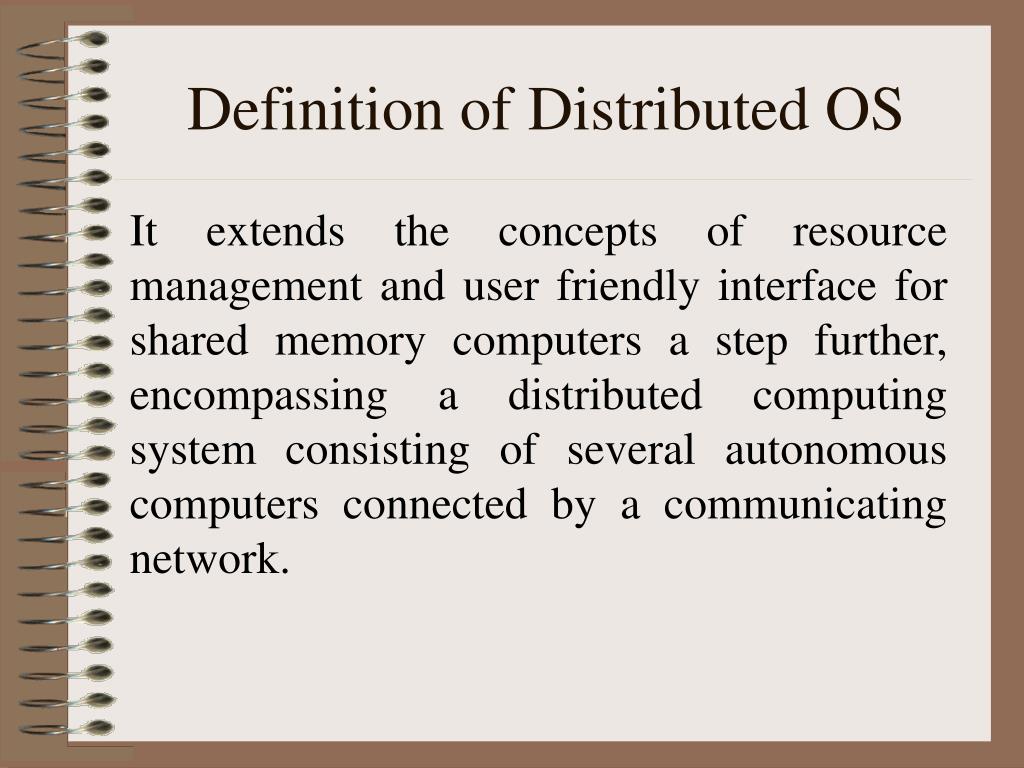 Definition of Distributed OS

It extends the concepts of resource management and user friendly interface for shared memory computers a step further, encompassing a distributed computing system consisting of several autonomous computers connected by a communicating network.